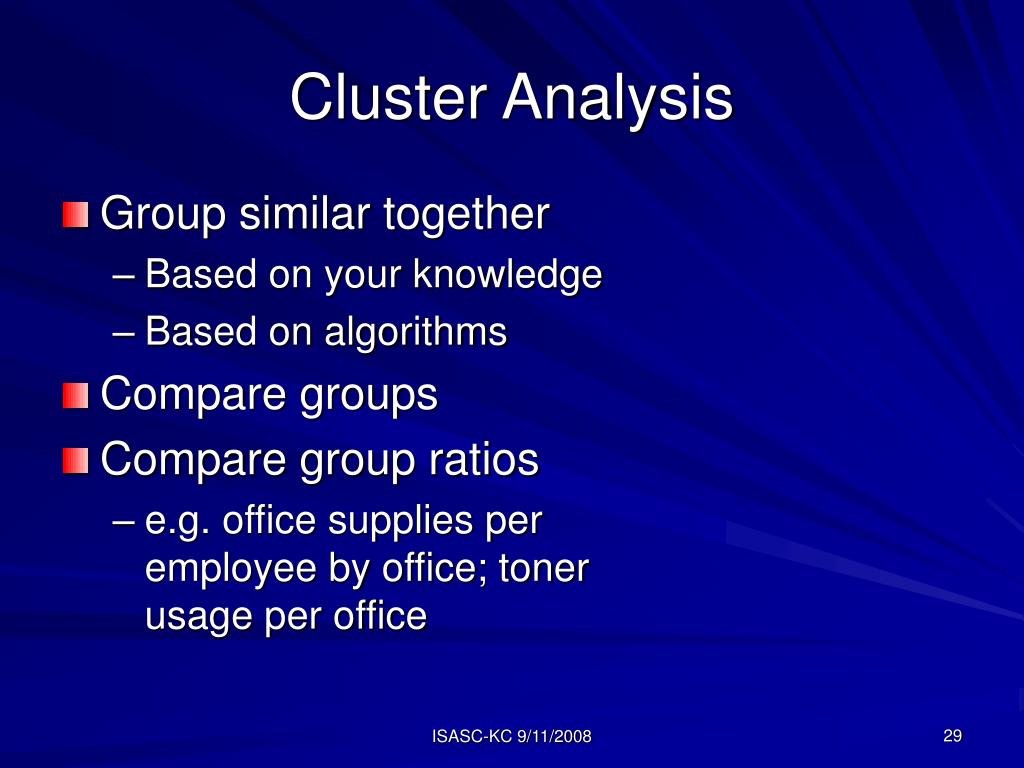 Cluster Analysis

Group similar together
– Based on your knowledge
– Based on algorithms

Compare groups

Compare group ratios
– e.g. office supplies per employee by office; toner usage per office

ISASC-KC 9/11/2008

29